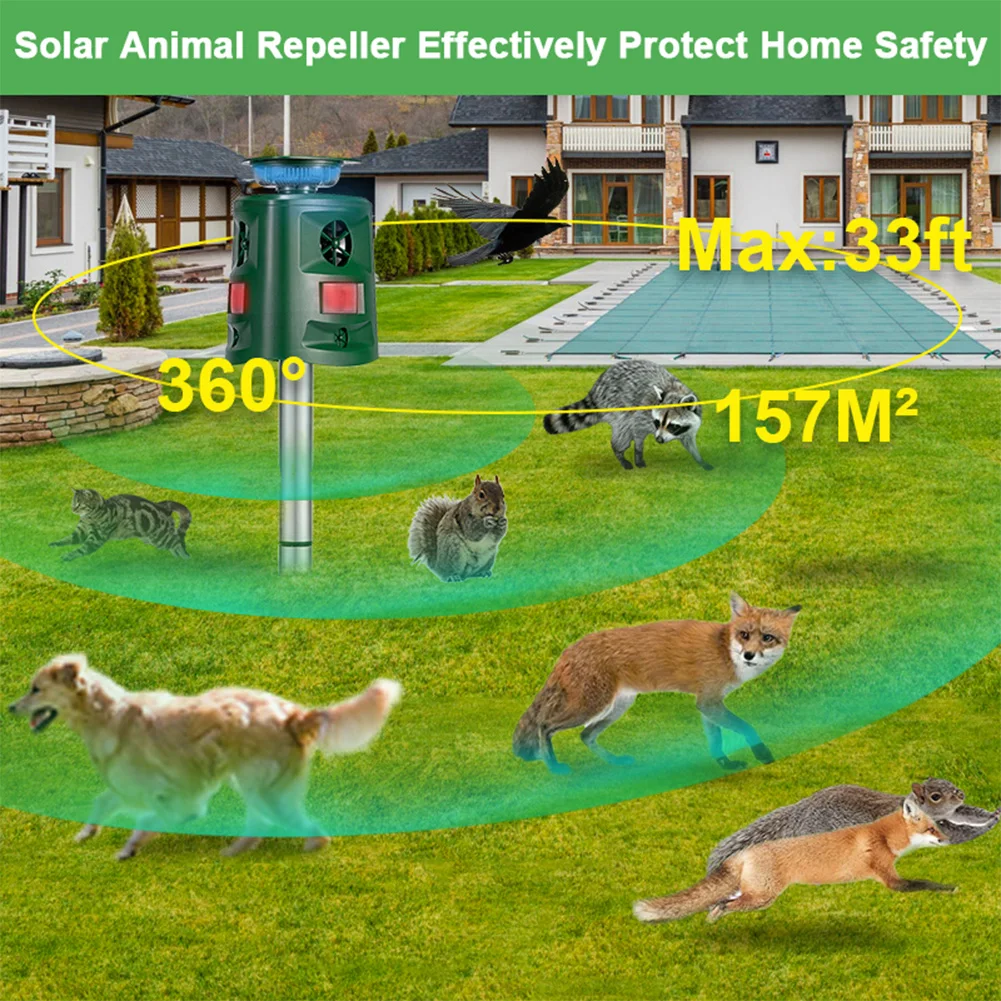 Solar Animal Repeller Effectively Protect Home Safety

Max:33ft

360°

157M²